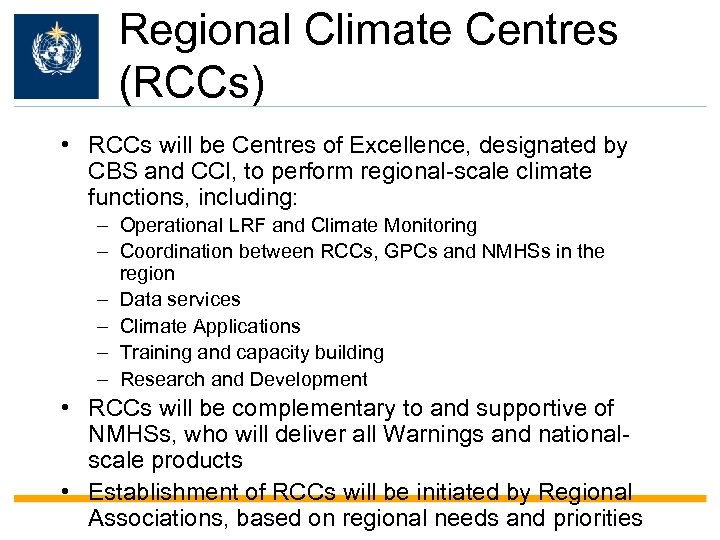 Regional Climate Centres (RCCs)

• RCCs will be Centres of Excellence, designated by CBS and CCl, to perform regional-scale climate functions, including:
– Operational LRF and Climate Monitoring
– Coordination between RCCs, GPCs and NMHSs in the region
– Data services
– Climate Applications
– Training and capacity building
– Research and Development
• RCCs will be complementary to and supportive of NMHSs, who will deliver all Warnings and national-scale products
• Establishment of RCCs will be initiated by Regional Associations, based on regional needs and priorities